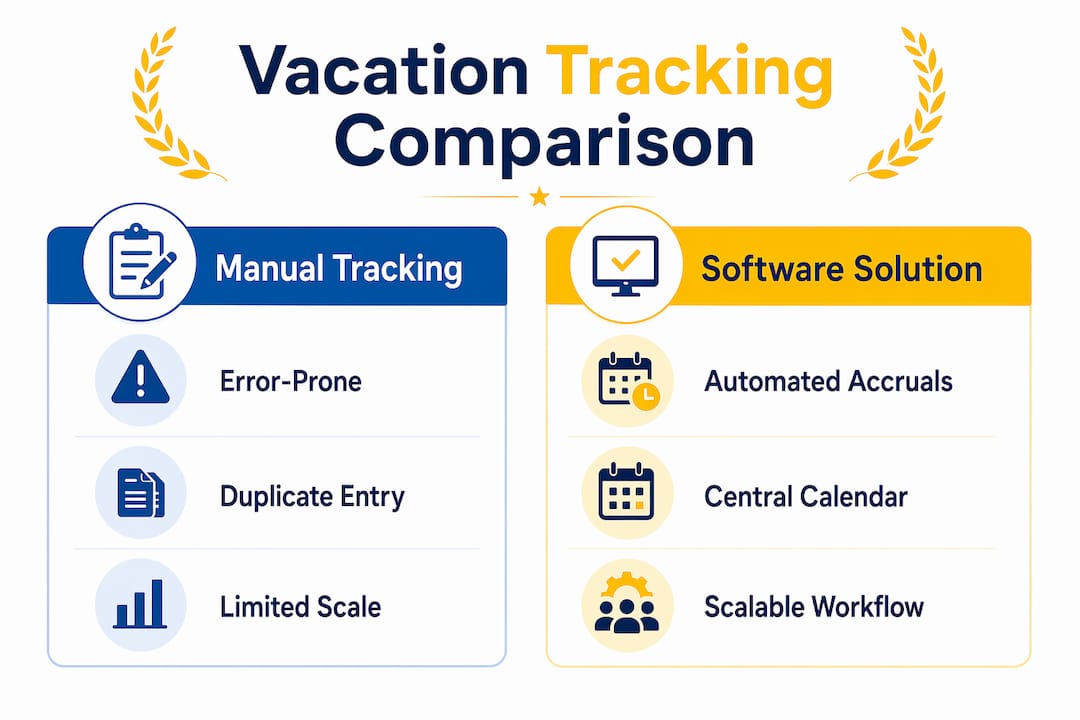 Vacation Tracking Comparison

Manual Tracking

Error-Prone

Duplicate Entry

Limited Scale

Software Solution

Automated Accruals

Central Calendar

Scalable Workflow